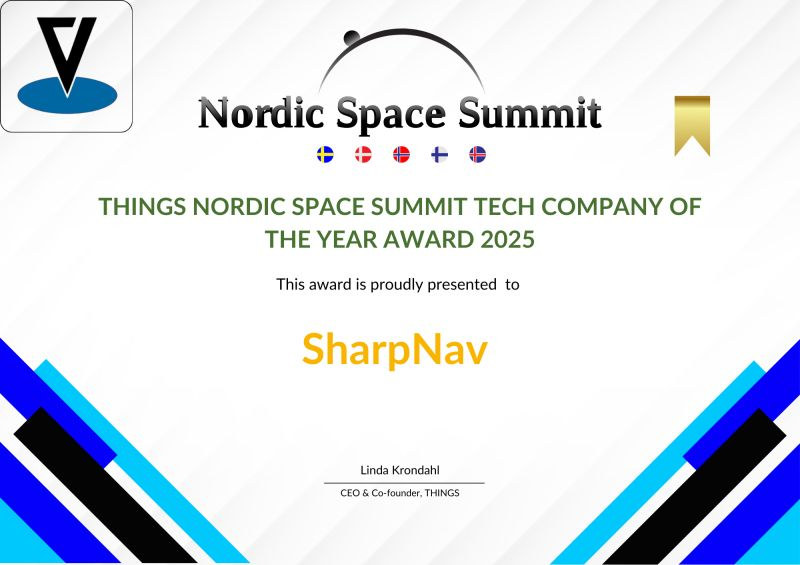 Nordic Space Summit

THINGS NORDIC SPACE SUMMIT TECH COMPANY OF THE YEAR AWARD 2025

This award is proudly presented to

SharpNav

Linda Krondahl

CEO & Co-founder, THINGS